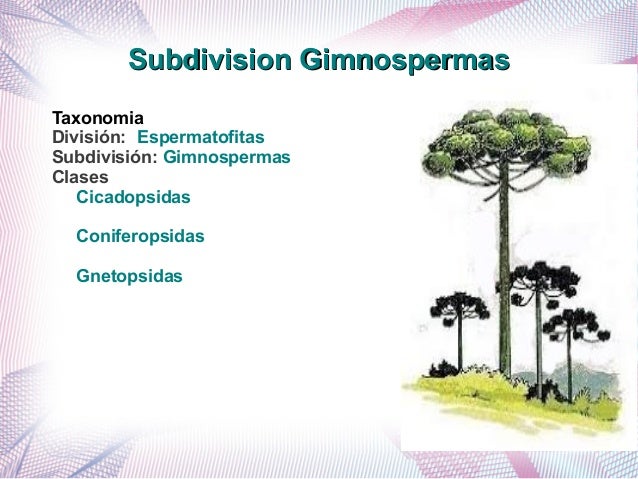 Subdivision Gimnospermas

Taxonomia
División: Espermatofitas
Subdivisión: Gimnospermas
Clases
Cicadopsidas

Coniferopsidas

Gnetopsidas